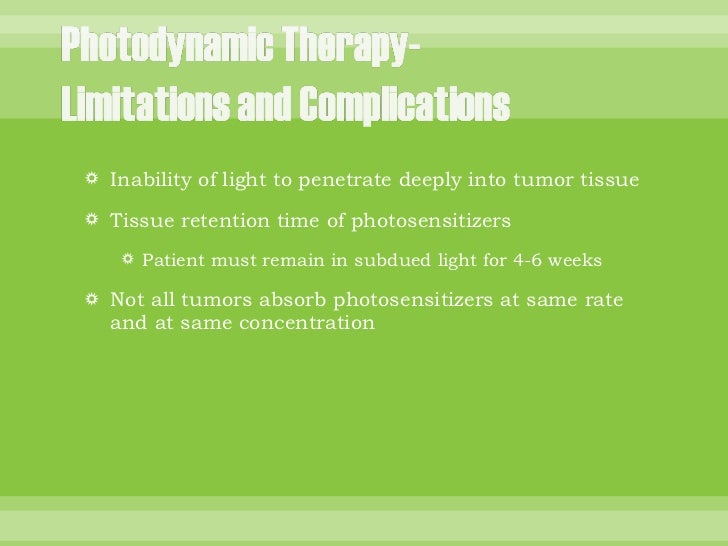 Photodynamic Therapy-
Limitations and Complications

Inability of light to penetrate deeply into tumor tissue

Tissue retention time of photosensitizers

Patient must remain in subdued light for 4-6 weeks

Not all tumors absorb photosensitizers at same rate and at same concentration